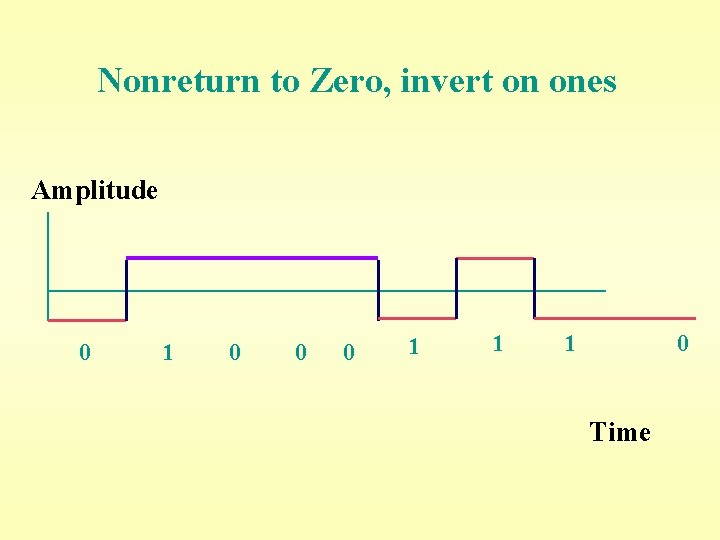 Nonreturn to Zero, invert on ones

Amplitude

0 1 0 0 0 1 1 1 0

Time